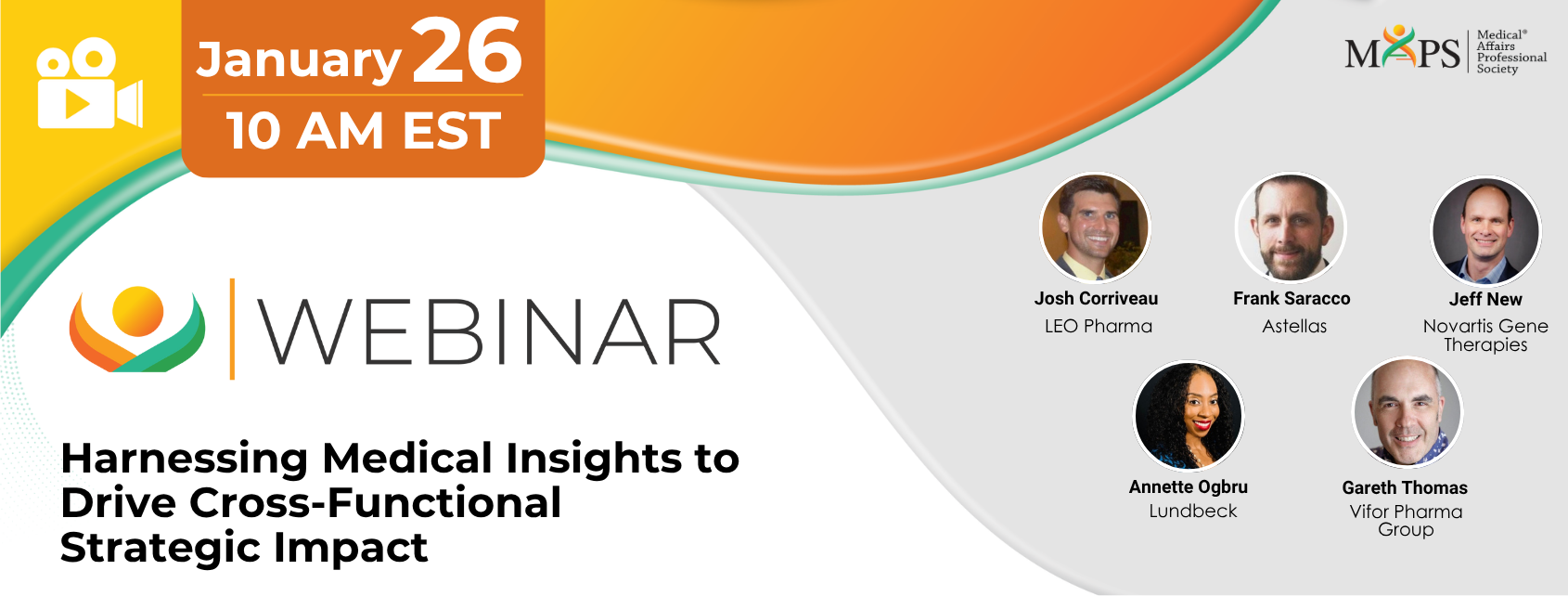 January 26
10 AM EST

MAPS Medical® Affairs Professional Society

WEBINAR

Harnessing Medical Insights to Drive Cross-Functional Strategic Impact

Josh Corriveau
LEO Pharma

Frank Saracco
Astellas

Jeff New
Novartis Gene Therapies

Annette Ogbru
Lundbeck

Gareth Thomas
Vifor Pharma Group